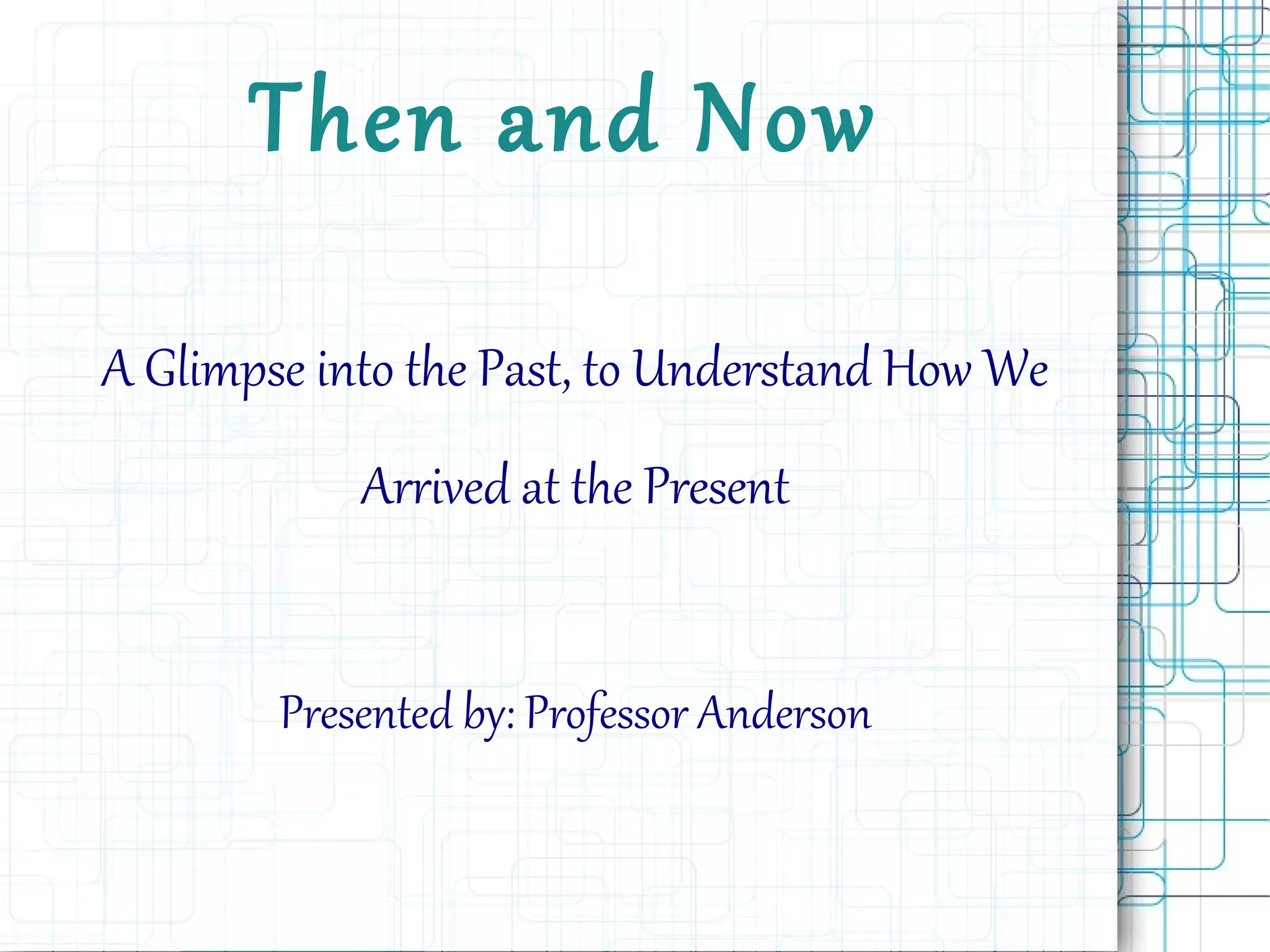 Then and Now

A Glimpse into the Past, to Understand How We Arrived at the Present

Presented by: Professor Anderson